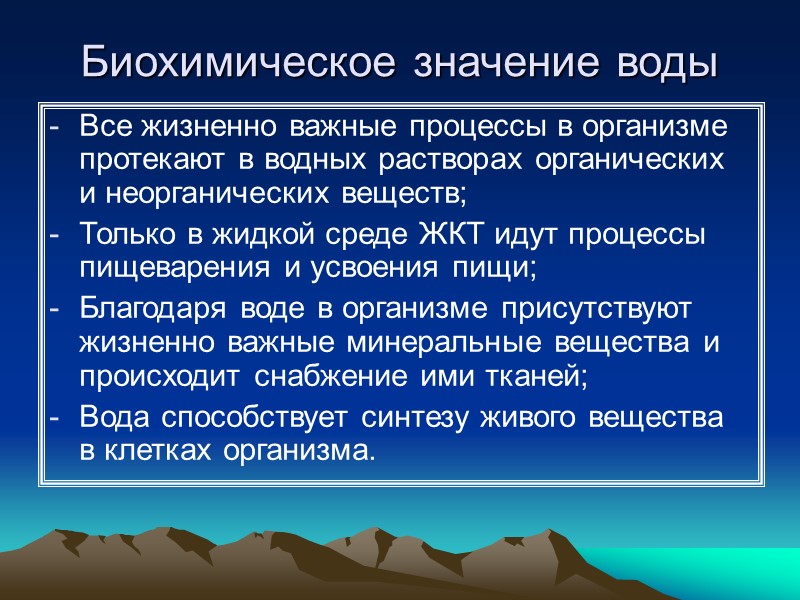 Биохимическое значение воды

- Все жизненно важные процессы в организме протекают в водных растворах органических и неорганических веществ;
- Только в жидкой среде ЖКТ идут процессы пищеварения и усвоения пищи;
- Благодаря воде в организме присутствуют жизненно важные минеральные вещества и происходит снабжение ими тканей;
- Вода способствует синтезу живого вещества в клетках организма.